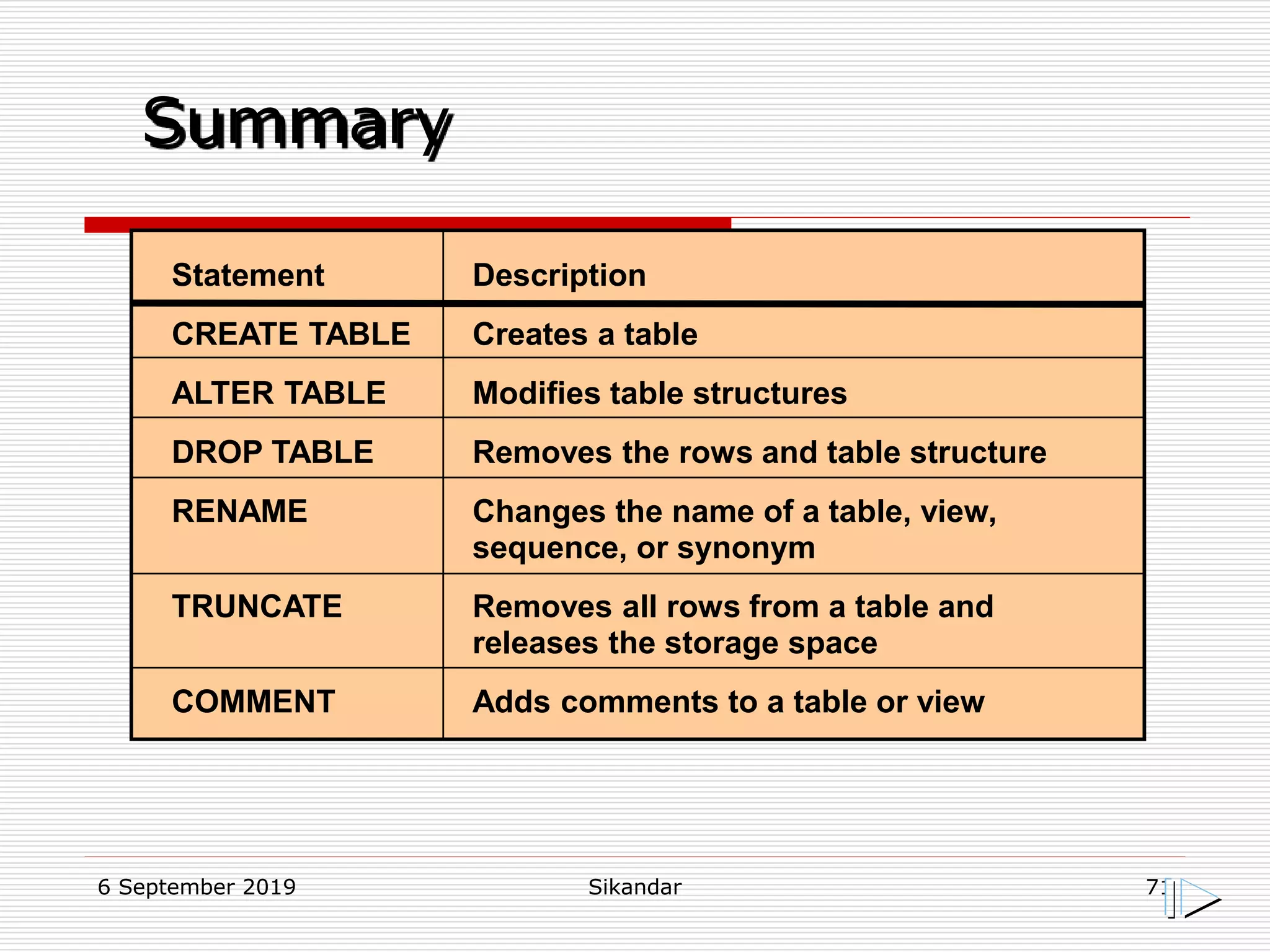 Summary

| Statement | Description |
|---|---|
| CREATE TABLE | Creates a table |
| ALTER TABLE | Modifies table structures |
| DROP TABLE | Removes the rows and table structure |
| RENAME | Changes the name of a table, view, sequence, or synonym |
| TRUNCATE | Removes all rows from a table and releases the storage space |
| COMMENT | Adds comments to a table or view |

6 September 2019 Sikandar 71